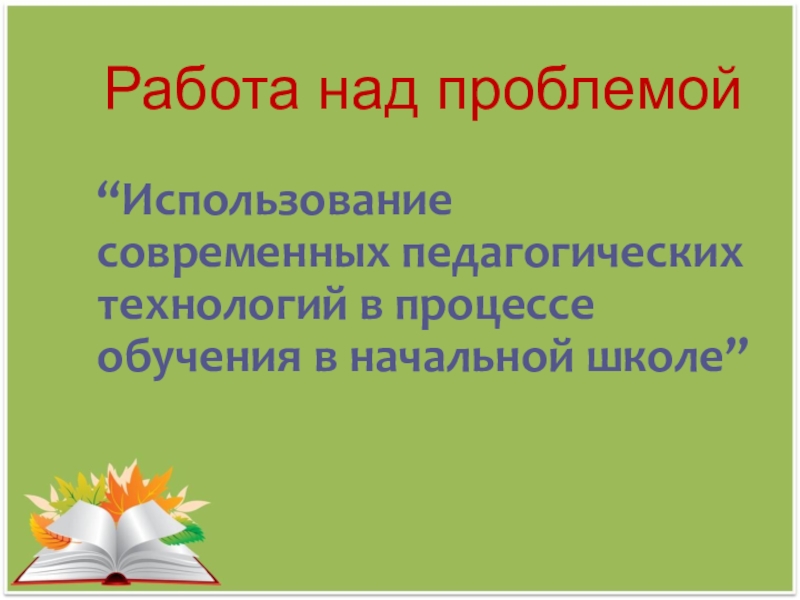 Работа над проблемой

“Использование современных педагогических технологий в процессе обучения в начальной школе”